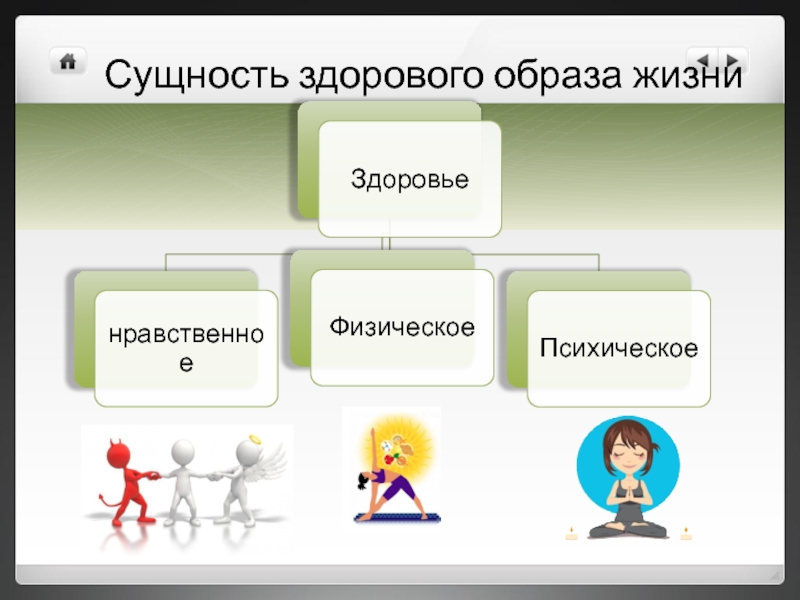 Сущность здорового образа жизни

Здоровье

нравственное

Физическое

Психическое